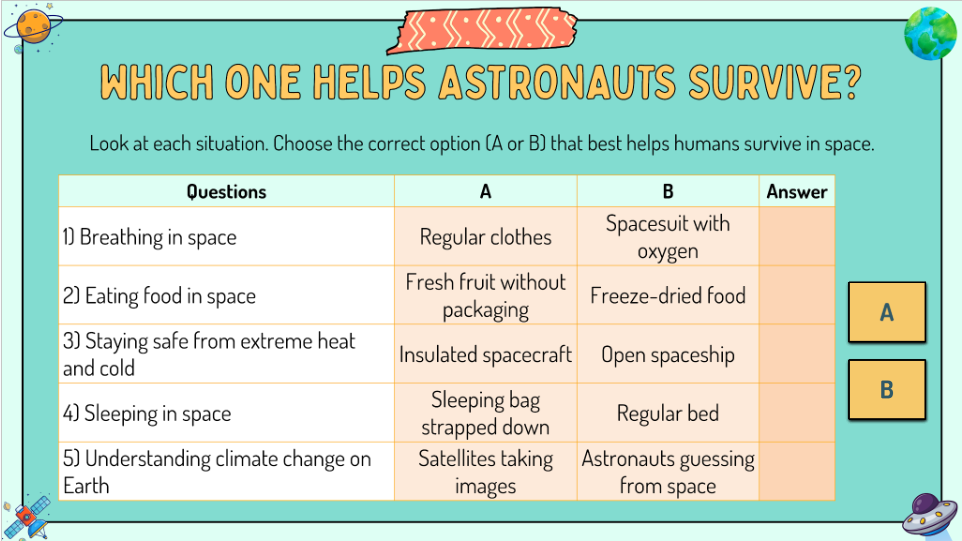 WHICH ONE HELPS ASTRONAUTS SURVIVE?

Look at each situation. Choose the correct option (A or B) that best helps humans survive in space.

| Questions | A | B | Answer |
|---|---|---|---|
| 1) Breathing in space | Regular clothes | Spacesuit with oxygen | |
| 2) Eating food in space | Fresh fruit without packaging | Freeze-dried food | |
| 3) Staying safe from extreme heat and cold | Insulated spacecraft | Open spaceship | |
| 4) Sleeping in space | Sleeping bag strapped down | Regular bed | |
| 5) Understanding climate change on Earth | Satellites taking images | Astronauts guessing from space | |

A

B